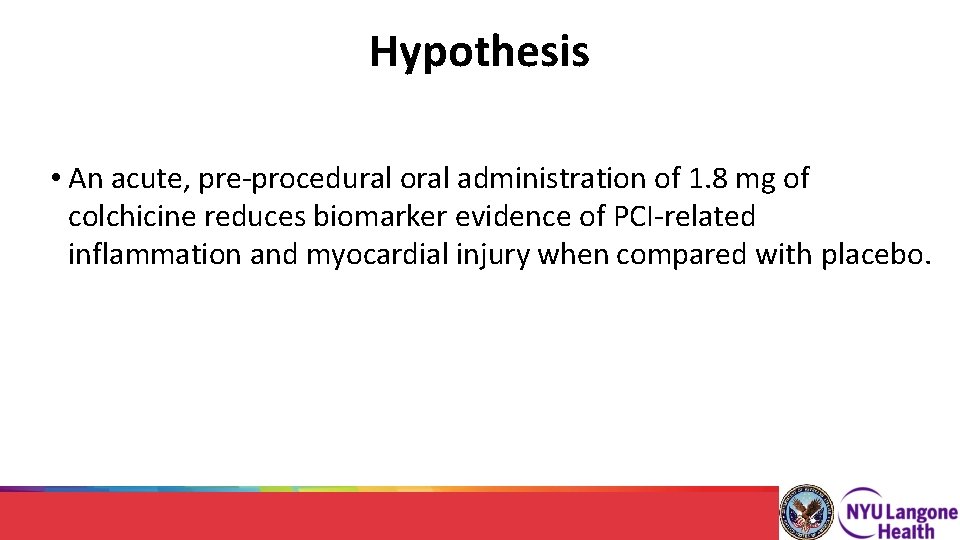 Hypothesis

• An acute, pre-procedural oral administration of 1.8 mg of colchicine reduces biomarker evidence of PCI-related inflammation and myocardial injury when compared with placebo.

NYU Langone Health